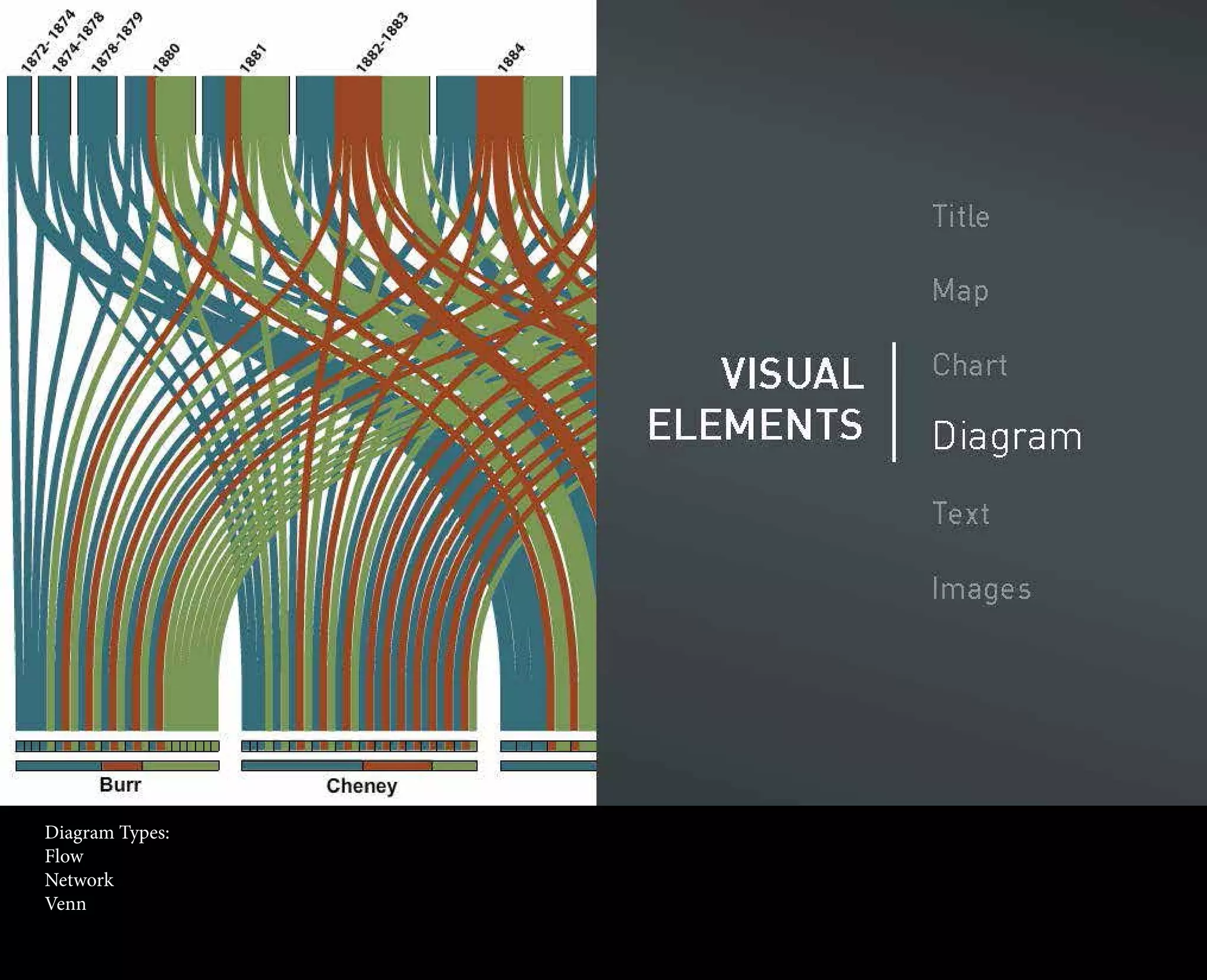 1872-1874
1874-1878
1878-1879
1880
1881
1882-1883
1884

Burr
Cheney

VISUAL ELEMENTS

Title
Map
Chart
Diagram
Text
Images

Diagram Types:
Flow
Network
Venn